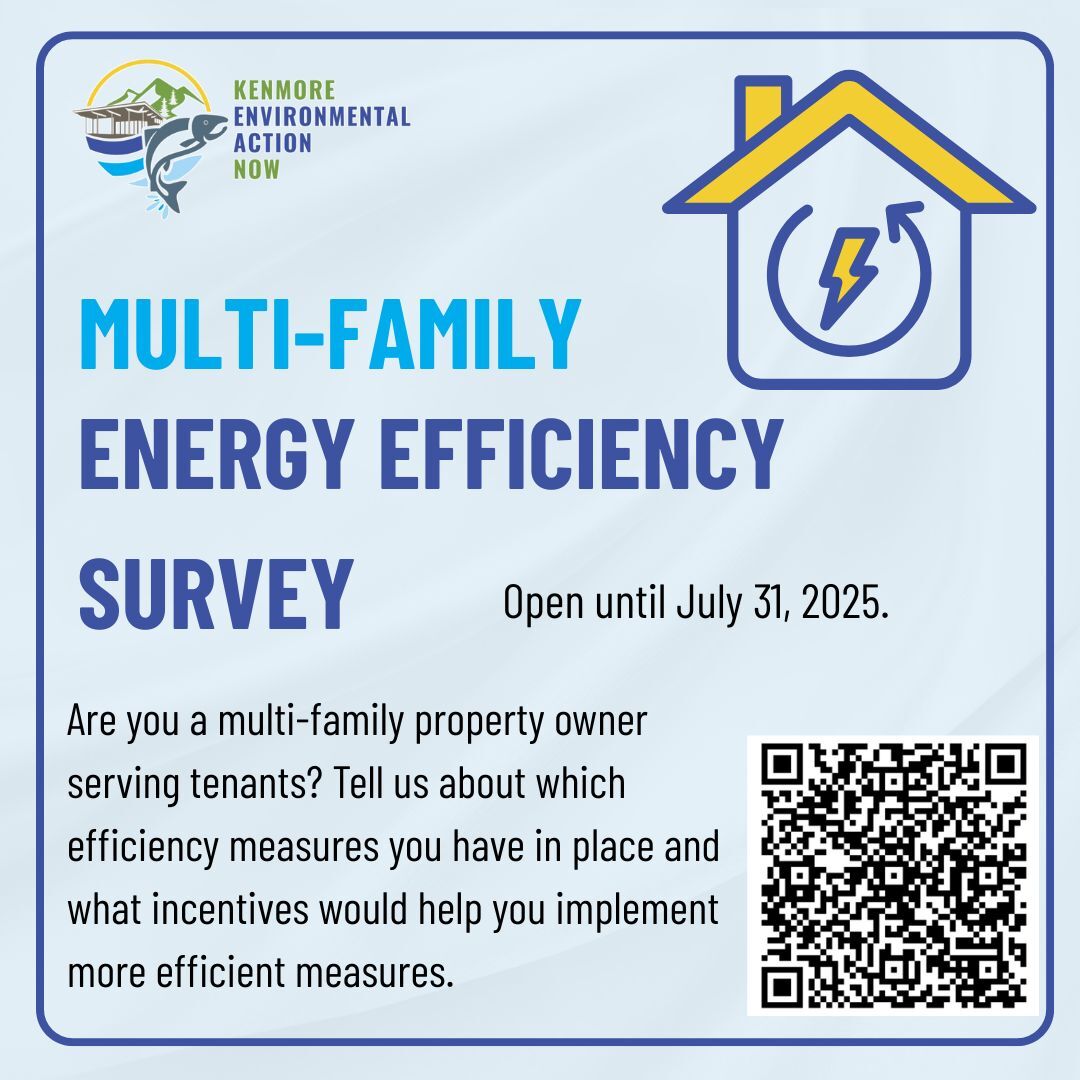 KENMORE
ENVIRONMENTAL
ACTION
NOW

MULTI-FAMILY
ENERGY EFFICIENCY
SURVEY

Open until July 31, 2025.

Are you a multi-family property owner serving tenants? Tell us about which efficiency measures you have in place and what incentives would help you implement more efficient measures.